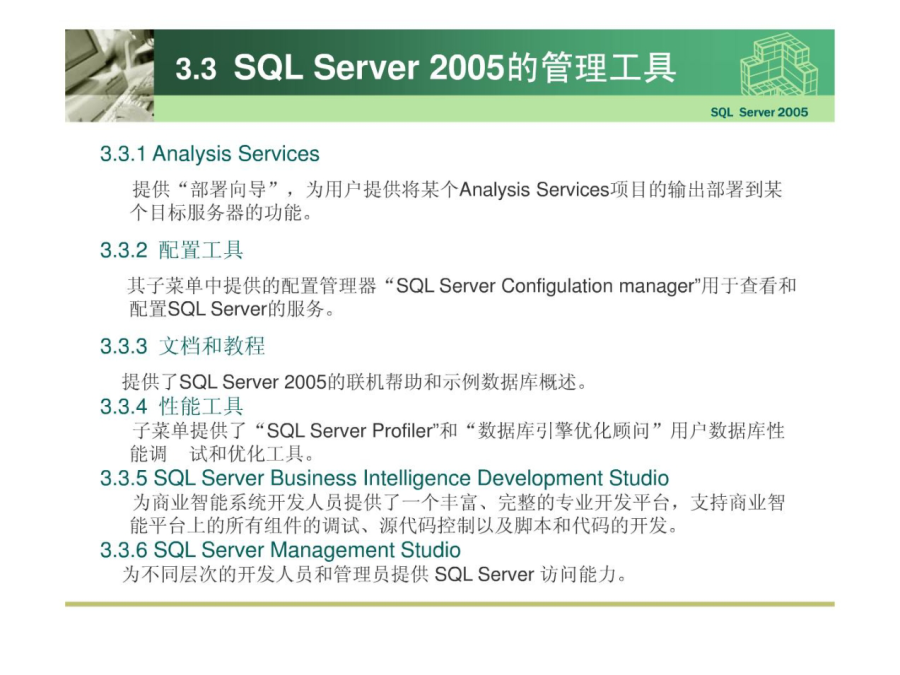 3.3 SQL Server 2005的管理工具

SQL Server 2005

3.3.1 Analysis Services

提供“部署向导”，为用户提供将某个Analysis Services项目的输出部署到某个目标服务器的功能。

3.3.2 配置工具

其子菜单中提供的配置管理器“SQL Server Configulation manager”用于查看和配置SQL Server的服务。

3.3.3 文档和教程

提供了SQL Server 2005的联机帮助和示例数据库概述。

3.3.4 性能工具

子菜单提供了“SQL Server Profiler”和“数据库引擎优化顾问”用户数据库性能调 试和优化工具。

3.3.5 SQL Server Business Intelligence Development Studio

为商业智能系统开发人员提供了一个丰富、完整的专业开发平台，支持商业智能平台上的所有组件的调试、源代码控制以及脚本和代码的开发。

3.3.6 SQL Server Management Studio

为不同层次的开发人员和管理员提供 SQL Server 访问能力。